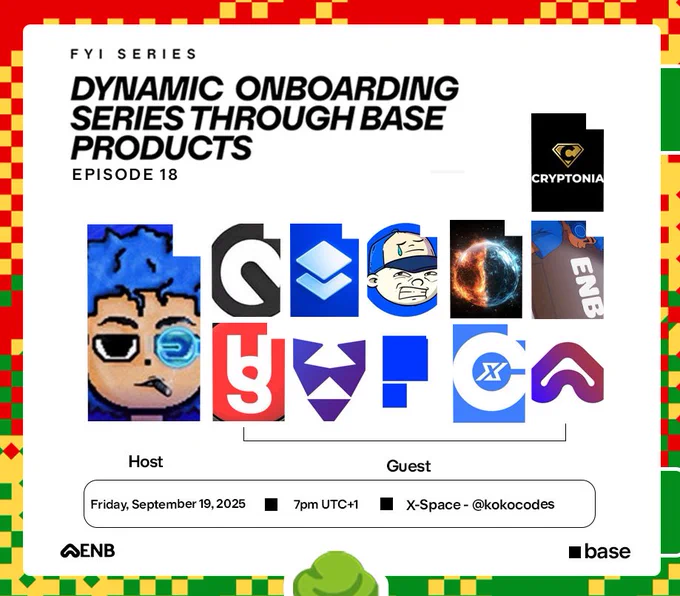 FYI SERIES

DYNAMIC ONBOARDING SERIES THROUGH BASE PRODUCTS

EPISODE 18

CRYPTONIA

ENB

Host

Guest

Friday, September 19, 2025 7pm UTC+1 X-Space - @kokocodes

ENB

base